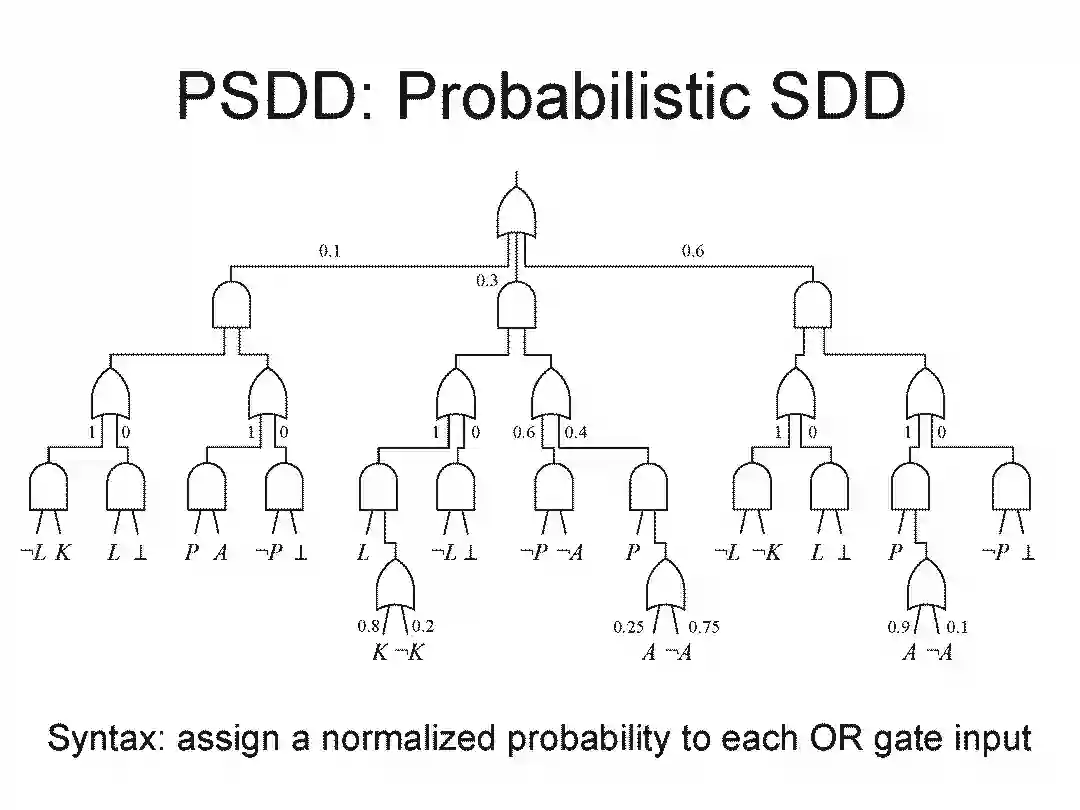 PSDD: Probabilistic SDD

0.1
0.3
0.6

1 0
1 0
1 0
0.6 0.4
1 0
1 0

$\neg L$ $K$
$L$ $\bot$
$P$ $A$
$\neg P$ $\bot$
$L$
$\neg L$ $\bot$
$\neg P$ $\neg A$
$P$
$\neg L$ $\neg K$
$L$ $\bot$
$P$
$\neg P$ $\bot$

0.8 0.2
$K$ $\neg K$
0.25 0.75
$A$ $\neg A$
0.9 0.1
$A$ $\neg A$

Syntax: assign a normalized probability to each OR gate input